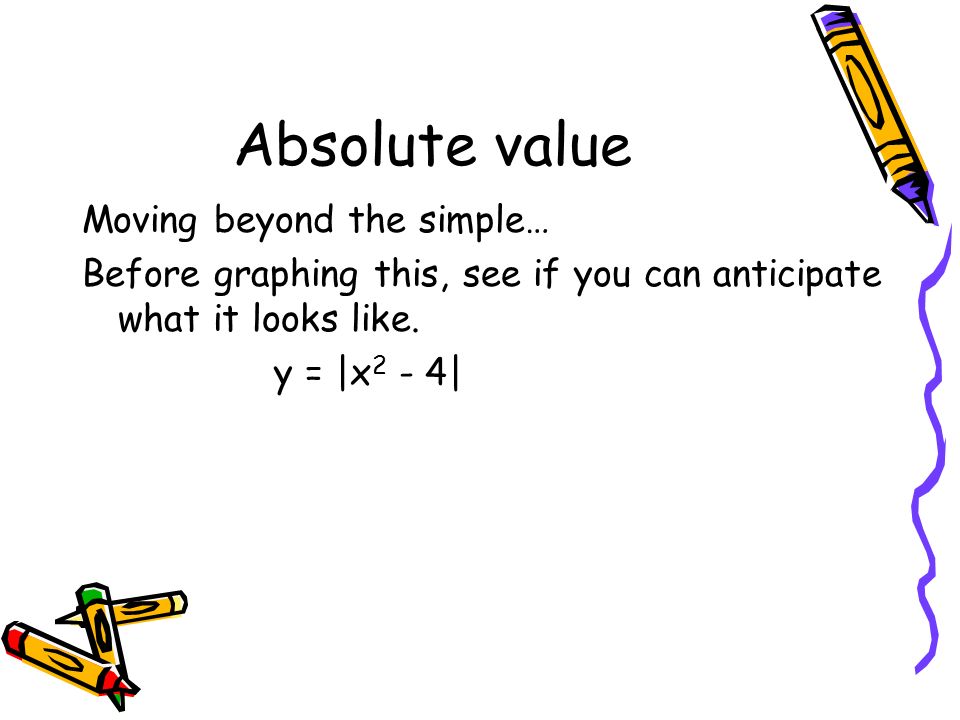 Absolute value

Moving beyond the simple…

Before graphing this, see if you can anticipate what it looks like.

$y = |x^2 - 4|$